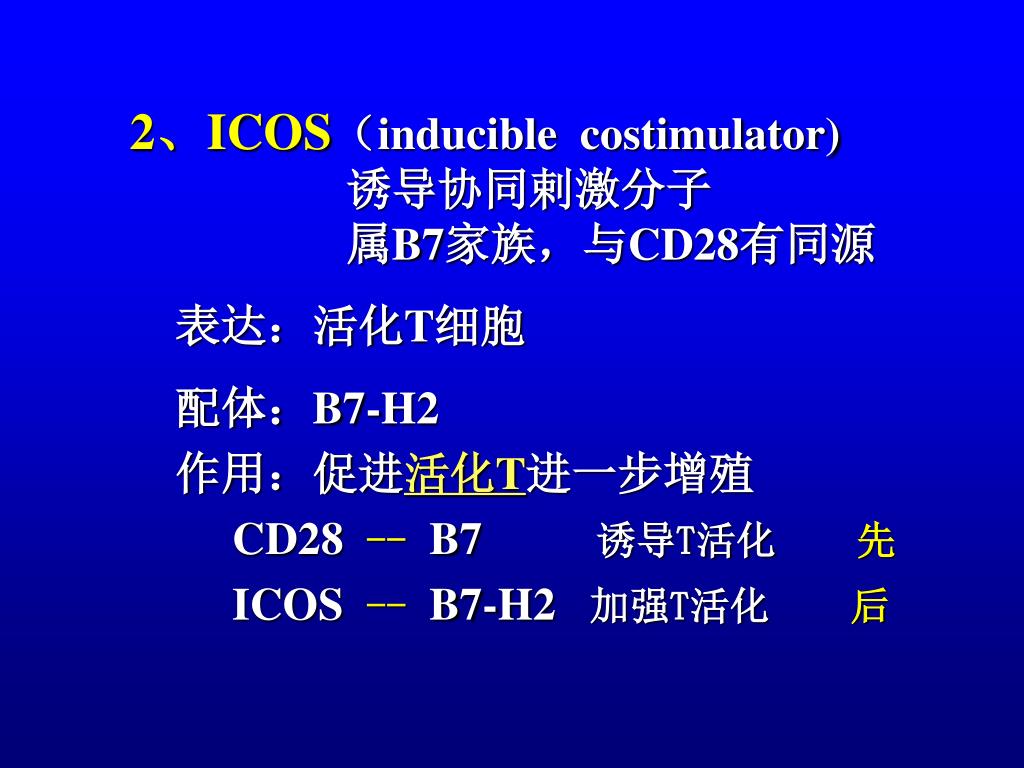 2、ICOS（inducible costimulator)
诱导协同刺激分子
属B7家族，与CD28有同源

表达：活化T细胞

配体：B7-H2

作用：促进活化T进一步增殖

CD28 -- B7 诱导T活化 先

ICOS -- B7-H2 加强T活化 后